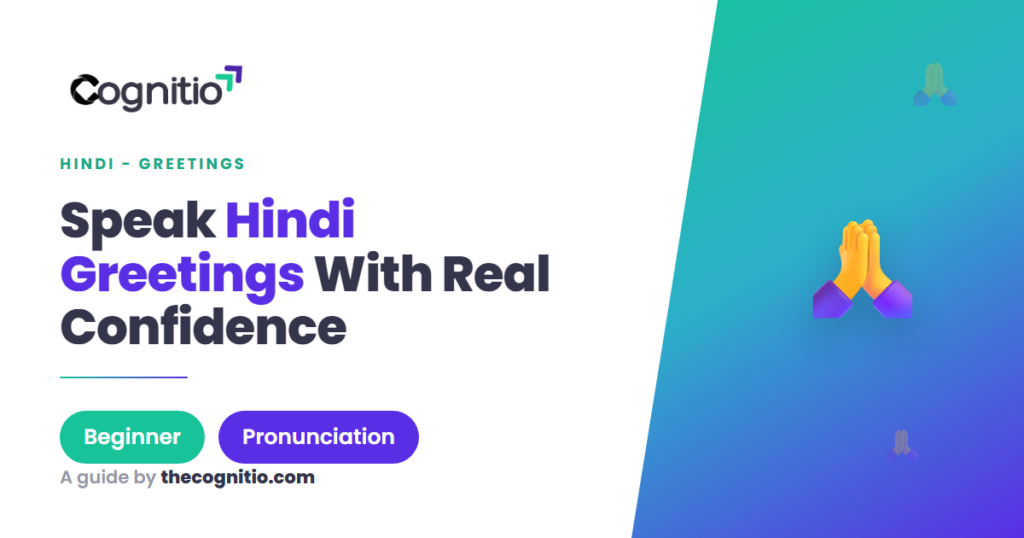 Cognitio

HINDI - GREETINGS

Speak Hindi Greetings With Real Confidence

Beginner

Pronunciation

A guide by thecognitio.com